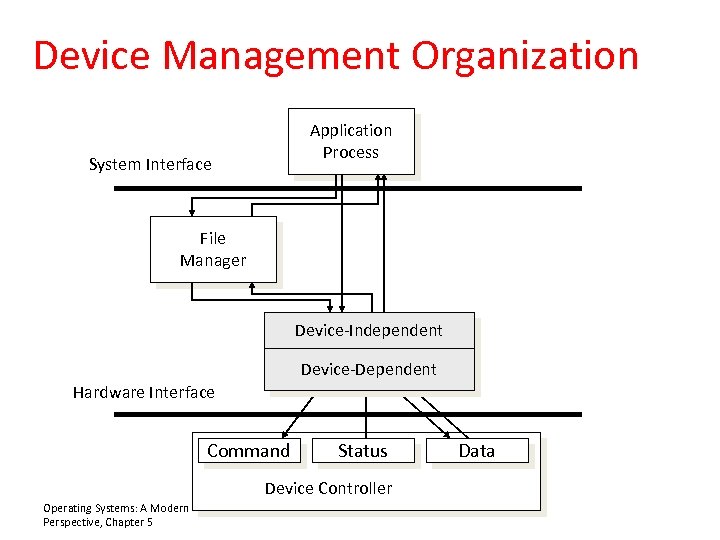 Device Management Organization

Application Process

System Interface

File Manager

Device-Independent

Device-Dependent

Hardware Interface

Command

Status

Data

Device Controller

Operating Systems: A Modern Perspective, Chapter 5